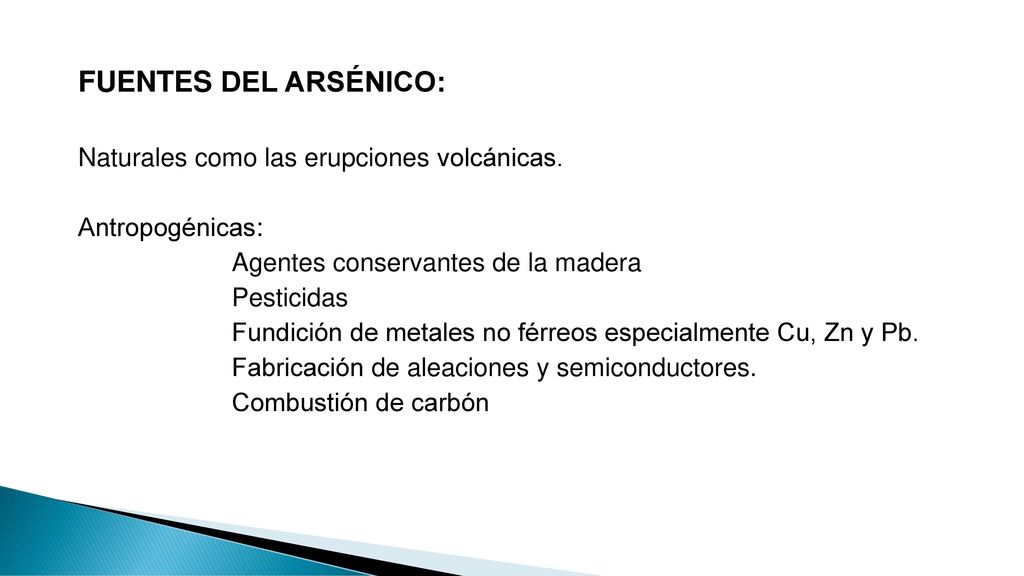 FUENTES DEL ARSÉNICO:

Naturales como las erupciones volcánicas.

Antropogénicas:
Agentes conservantes de la madera
Pesticidas
Fundición de metales no férreos especialmente Cu, Zn y Pb.
Fabricación de aleaciones y semiconductores.
Combustión de carbón